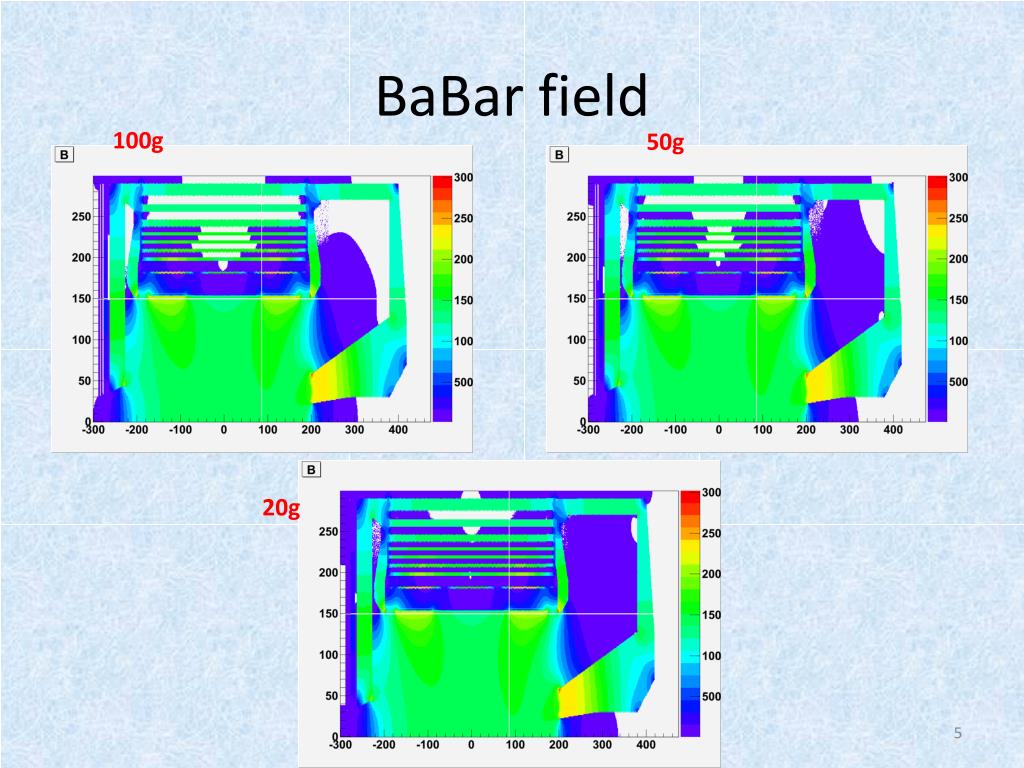 BaBar field

100g

B

250
200
150
100
50
0
-300 -200 -100 0 100 200 300 400

300
250
200
150
100
500

50g

B

250
200
150
100
50
0
-300 -200 -100 0 100 200 300 400

300
250
200
150
100
500

20g

B

250
200
150
100
50
0
-300 -200 -100 0 100 200 300 400

300
250
200
150
100
500

5